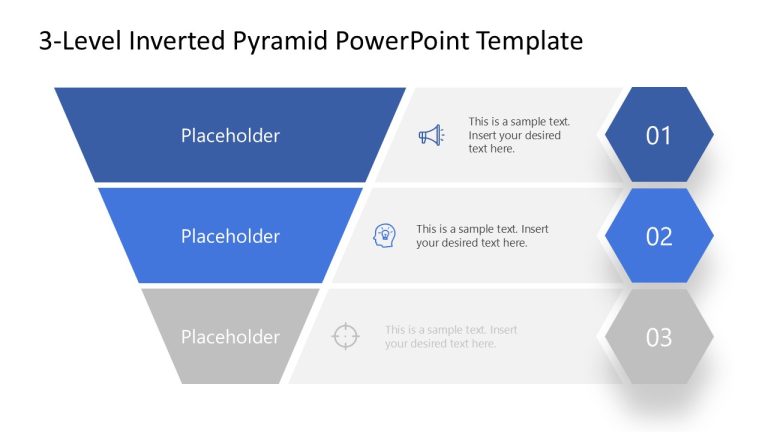 3-Level Inverted Pyramid PowerPoint Template

Placeholder

This is a sample text. Insert your desired text here.

01

Placeholder

This is a sample text. Insert your desired text here.

02

Placeholder

This is a sample text. Insert your desired text here.

03